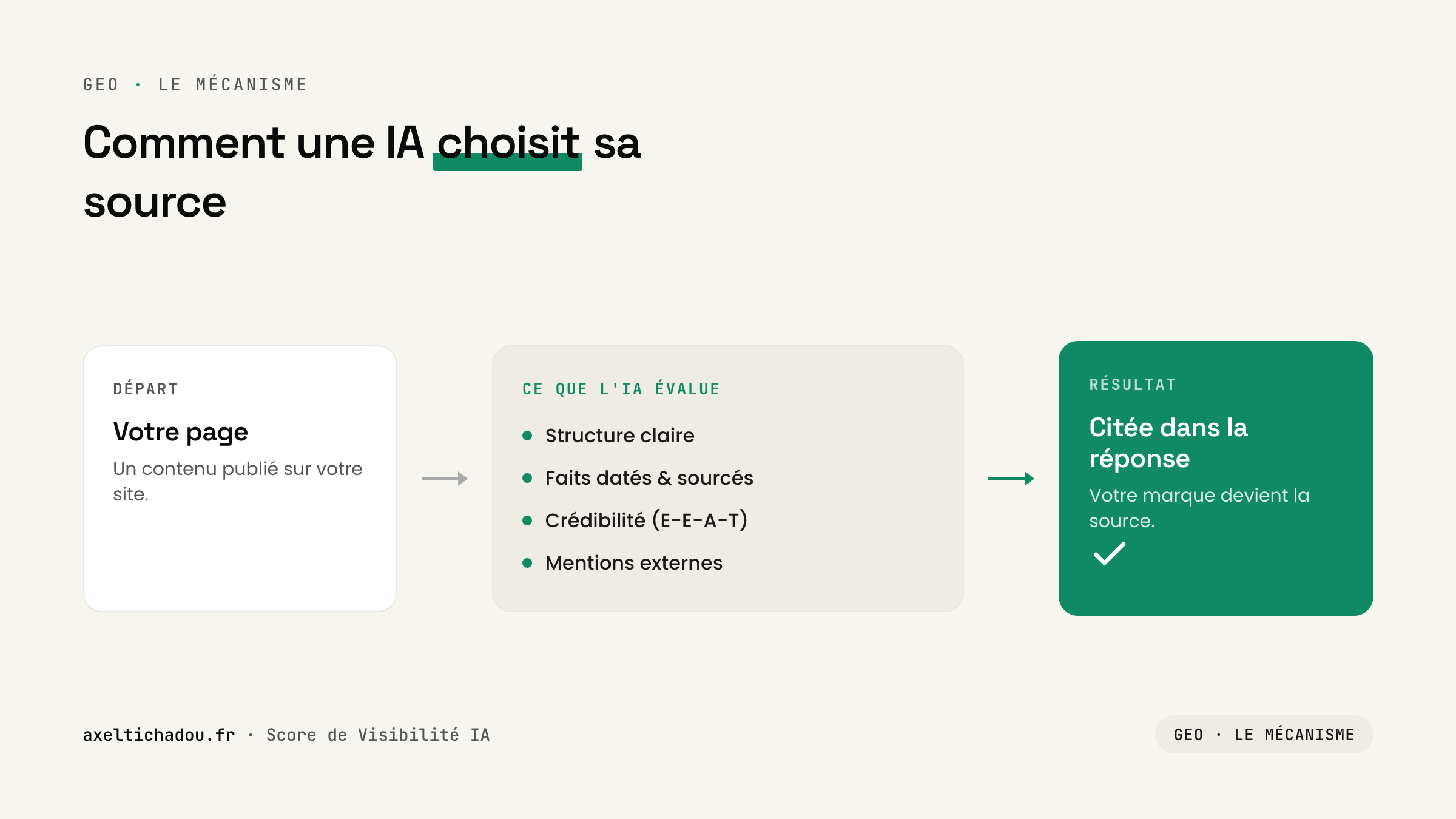 GEO · LE MÉCANISME

Comment une IA choisit sa source

DÉPART

Votre page

Un contenu publié sur votre site.

CE QUE L'IA ÉVALUE

- Structure claire
- Faits datés & sourcés
- Crédibilité (E-E-A-T)
- Mentions externes

RÉSULTAT

Citée dans la réponse

Votre marque devient la source.

axeltichadou.fr · Score de Visibilité IA

GEO · LE MÉCANISME